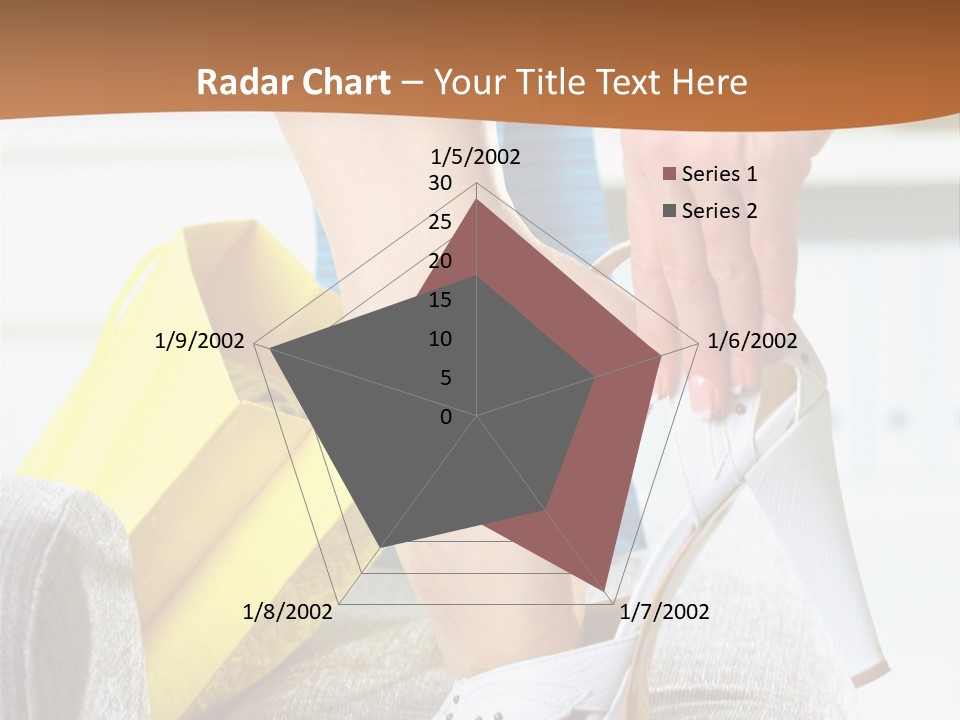 Radar Chart – Your Title Text Here

1/5/2002
30
25
20
15
10
5
0
1/6/2002
1/7/2002
1/8/2002
1/9/2002

Series 1
Series 2